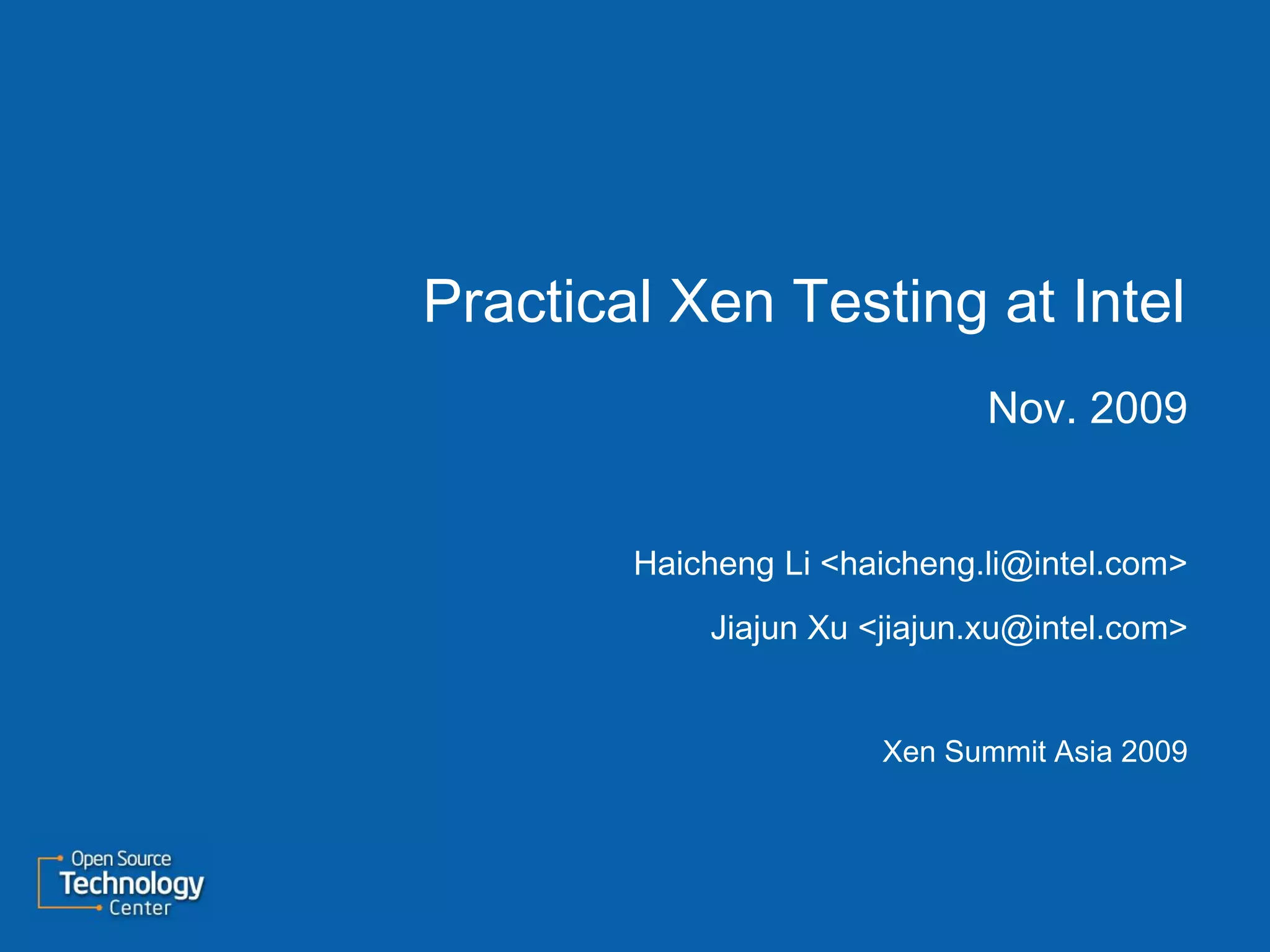 Practical Xen Testing at Intel

Nov. 2009

Haicheng Li <haicheng.li@intel.com>

Jiajun Xu <jiajun.xu@intel.com>

Xen Summit Asia 2009

Open Source
Technology
Center